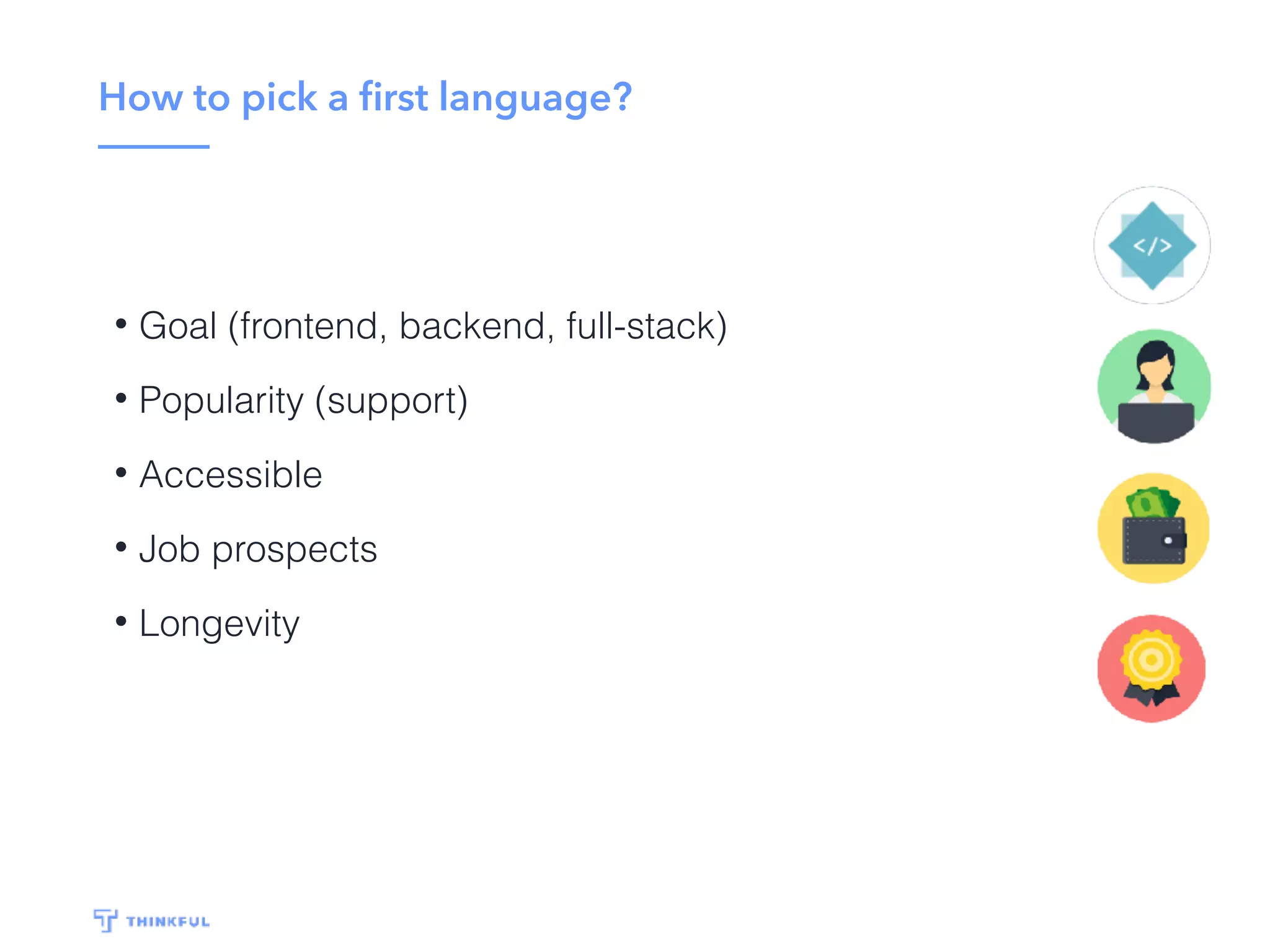 How to pick a first language?

• Goal (frontend, backend, full-stack)
• Popularity (support)
• Accessible
• Job prospects
• Longevity

</>

THINKFUL